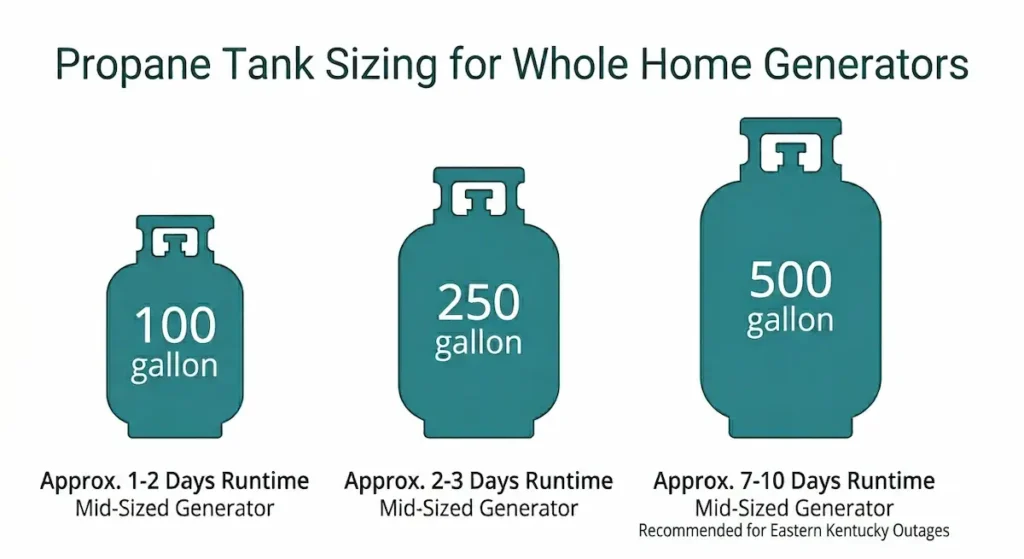 Propane Tank Sizing for Whole Home Generators

100
gallon

Approx. 1-2 Days Runtime
Mid-Sized Generator

250
gallon

Approx. 2-3 Days Runtime
Mid-Sized Generator

500
gallon

Approx. 7-10 Days Runtime
Mid-Sized Generator
Recommended for Eastern Kentucky Outages